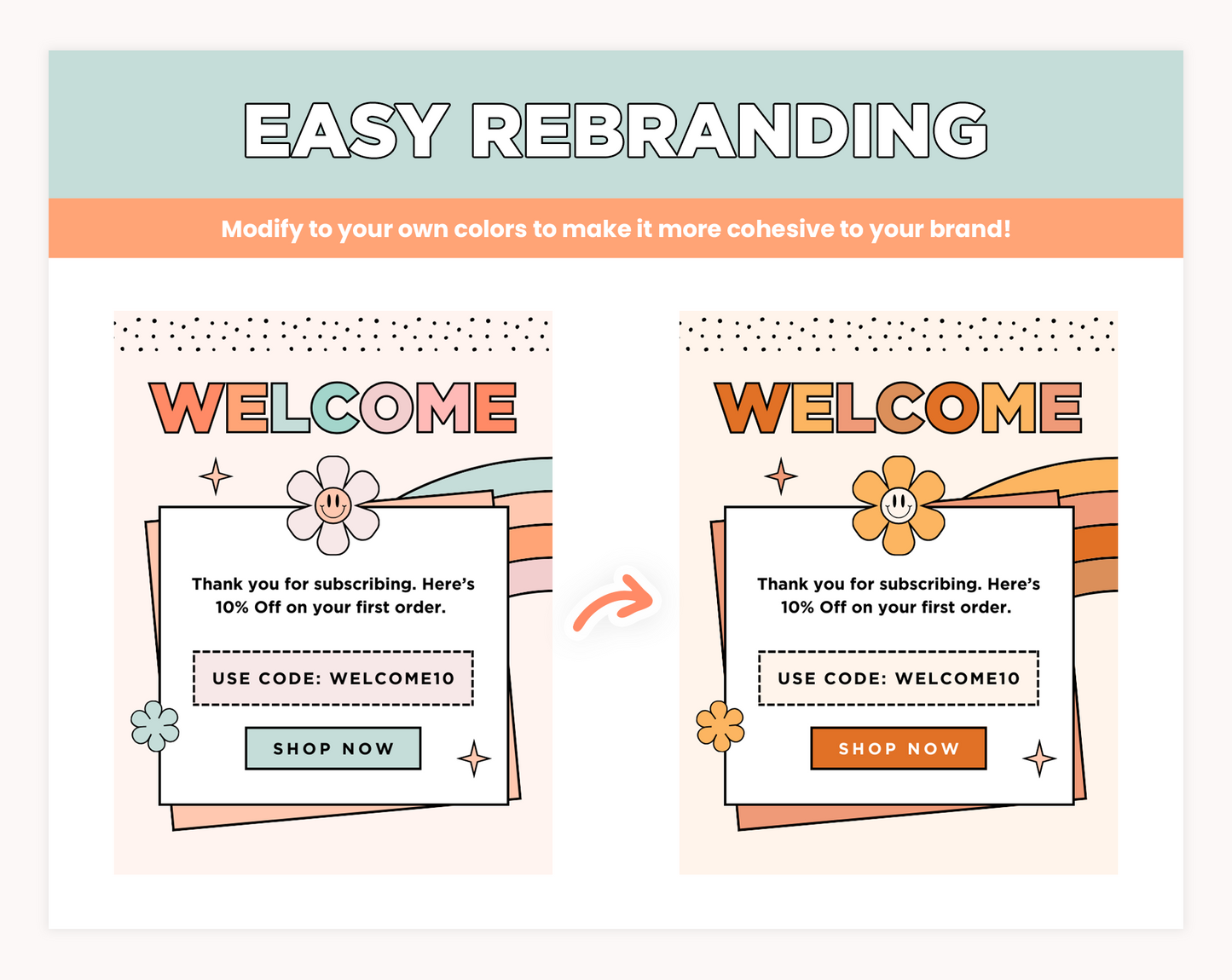 EASY REBRANDING

Modify to your own colors to make it more cohesive to your brand!

WELCOME

Thank you for subscribing. Here's 10% Off on your first order.

USE CODE: WELCOME10

SHOP NOW

WELCOME

Thank you for subscribing. Here's 10% Off on your first order.

USE CODE: WELCOME10

SHOP NOW